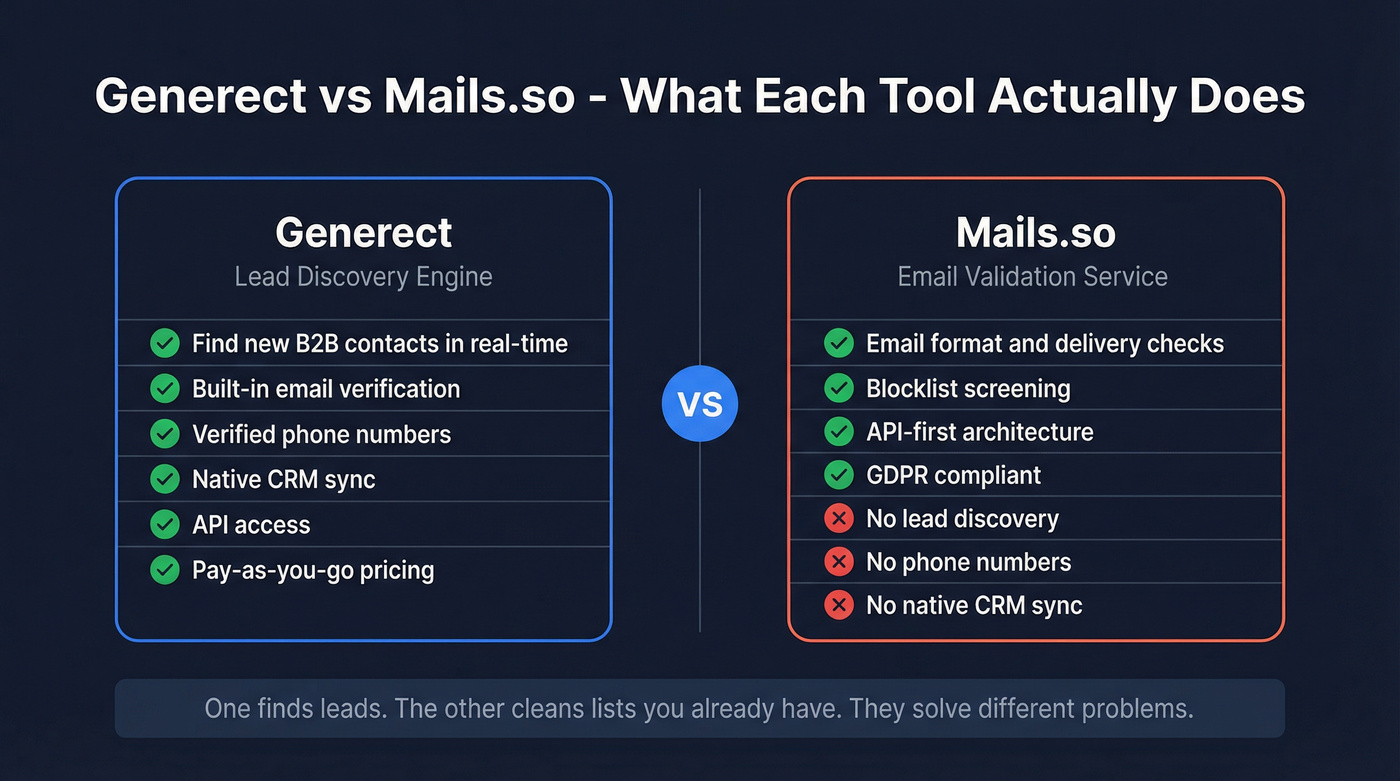 Generect vs Mails.so - What Each Tool Actually Does

Generect
Lead Discovery Engine

Find new B2B contacts in real-time
Built-in email verification
Verified phone numbers
Native CRM sync
API access
Pay-as-you-go pricing

VS

Mails.so
Email Validation Service

Email format and delivery checks
Blocklist screening
API-first architecture
GDPR compliant
No lead discovery
No phone numbers
No native CRM sync

One finds leads. The other cleans lists you already have. They solve different problems.